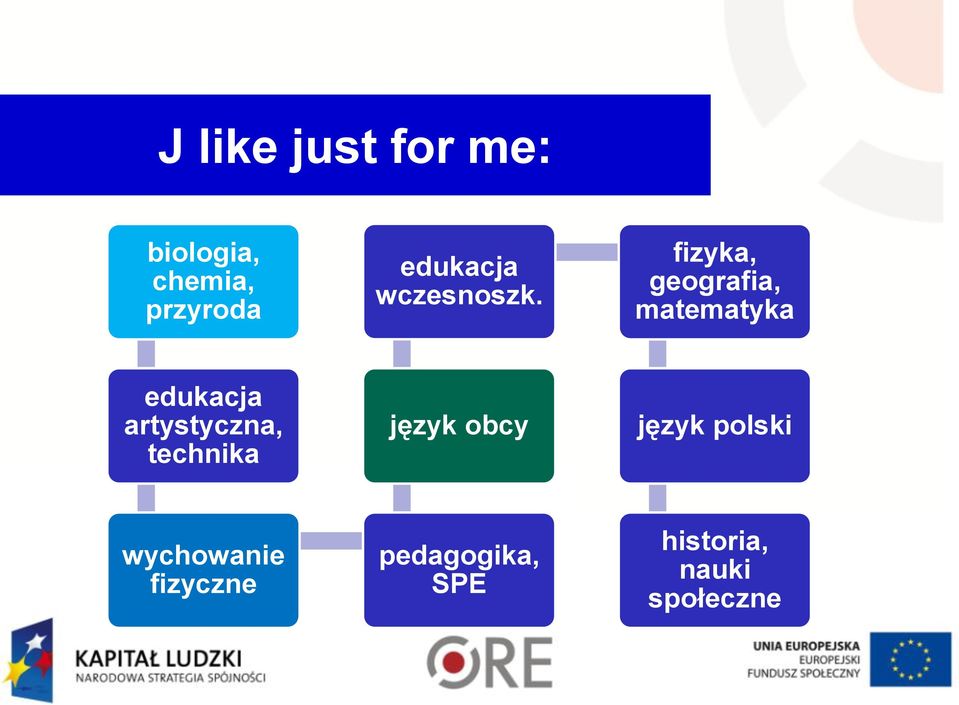 J like just for me:

biologia, chemia, przyroda

edukacja artystyczna, technika

wychowanie fizyczne

pedagogika, SPE

język obcy

edukacja wczesnoszk.

fizyka, geografia, matematyka

język polski

historia, nauki społeczne

KAPITAŁ LUDZKI
NARODOWA STRATEGIA SPÓJNOŚCI

ORE

UNIA EUROPEJSKA
EUROPEJSKI
FUNDUSZ SPOŁECZNY